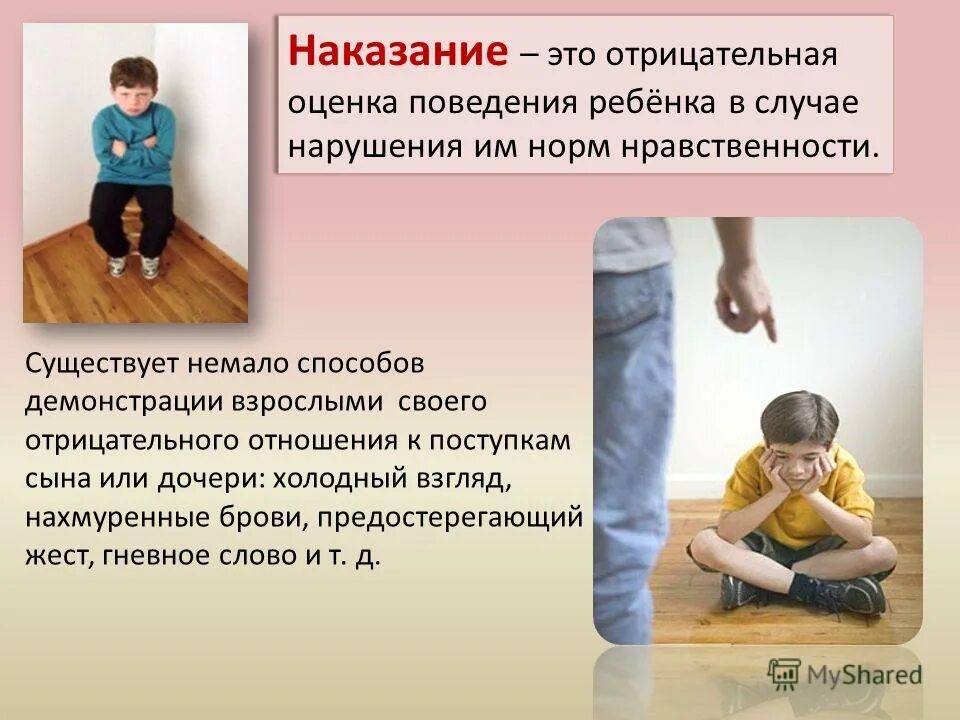 Наказание – это отрицательная оценка поведения ребёнка в случае нарушения им норм нравственности.

Существует немало способов демонстрации взрослыми своего отрицательного отношения к поступкам сына или дочери: холодный взгляд, нахмуренные брови, предостерегающий жест, гневное слово и т. д.

MyShared